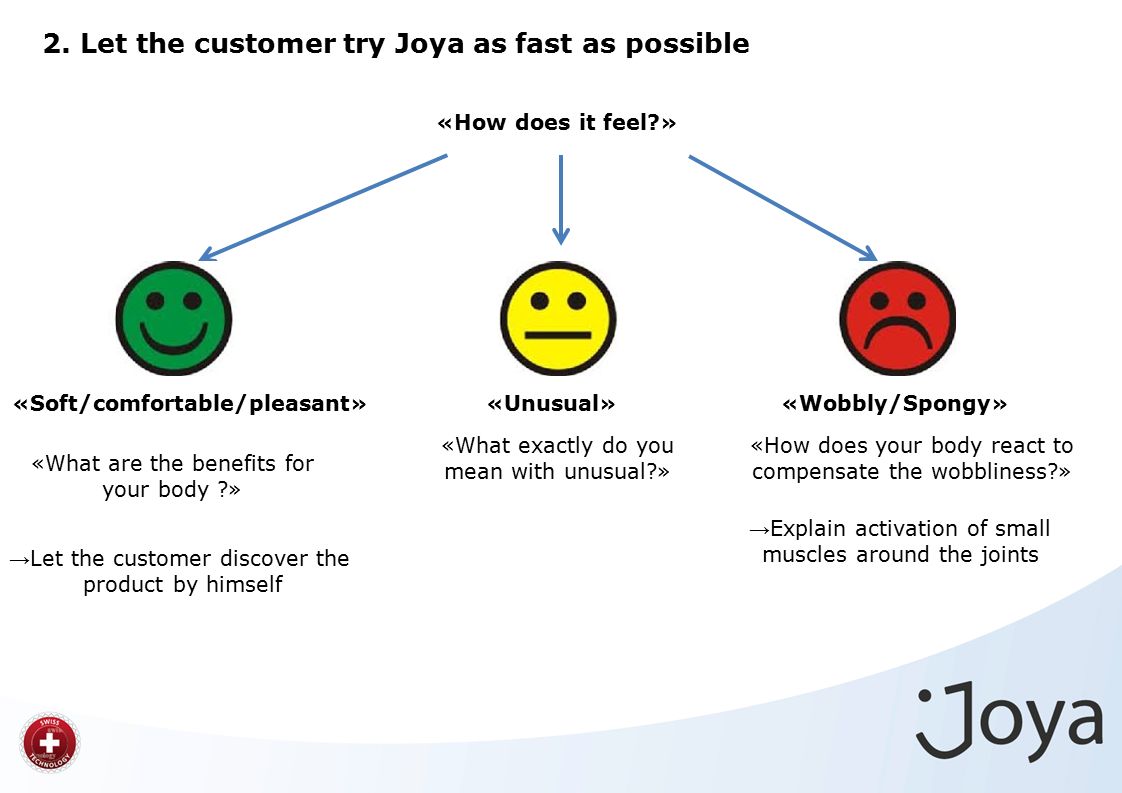 2. Let the customer try Joya as fast as possible

«How does it feel?»

«Soft/comfortable/pleasant»

«What are the benefits for your body ?»

→Let the customer discover the product by himself

«Unusual»

«What exactly do you mean with unusual?»

«Wobbly/Spongy»

«How does your body react to compensate the wobbliness?»

→Explain activation of small muscles around the joints

SWISS TECHNOLOGY

Joya